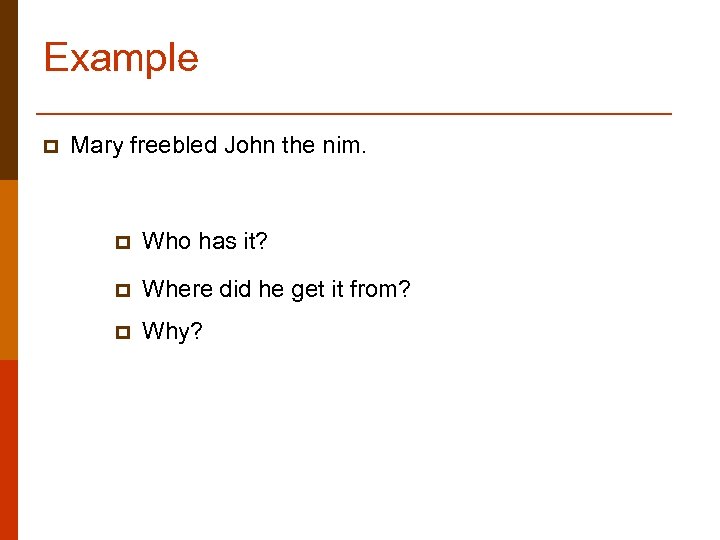 Example

Mary freebled John the nim.

Who has it?

Where did he get it from?

Why?